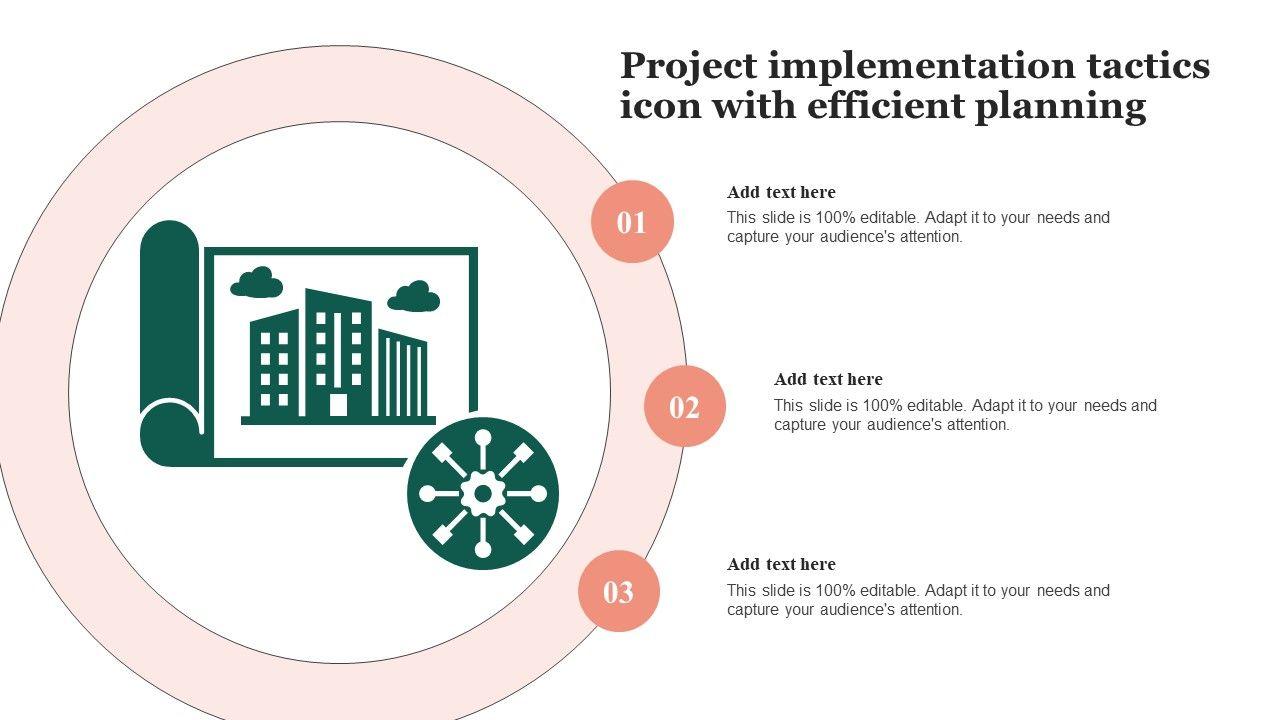 Project implementation tactics icon with efficient planning

01

Add text here

This slide is 100% editable. Adapt it to your needs and capture your audience's attention.

02

Add text here

This slide is 100% editable. Adapt it to your needs and capture your audience's attention.

03

Add text here

This slide is 100% editable. Adapt it to your needs and capture your audience's attention.